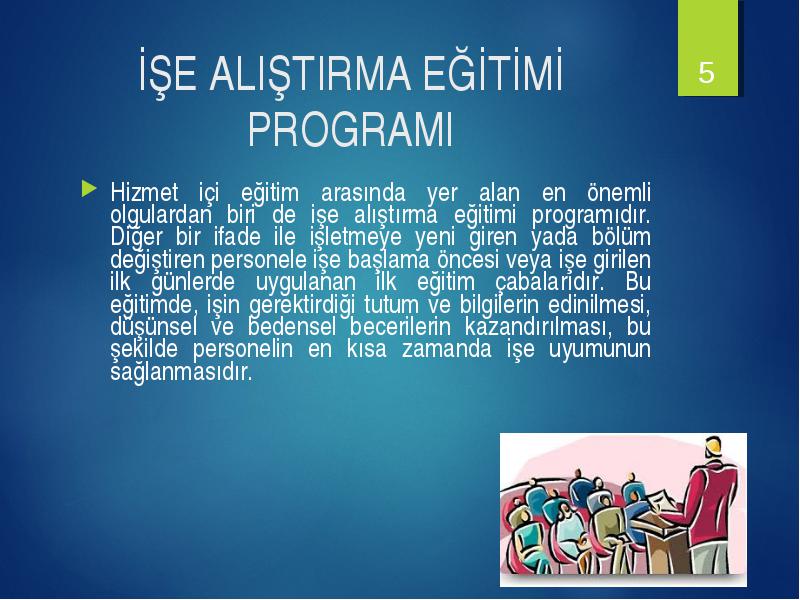 İŞE ALIŞTIRMA EĞİTİMİ PROGRAMI

5

Hizmet içi eğitim arasında yer alan en önemli olgulardan biri de işe alıştırma eğitimi programıdır. Diğer bir ifade ile işletmeye yeni giren yada bölüm değiştiren personele işe başlama öncesi veya işe girilen ilk günlerde uygulanan ilk eğitim çabalarıdır. Bu eğitimde, işin gerektirdiği tutum ve bilgilerin edinilmesi, düşünsel ve bedensel becerilerin kazandırılması, bu şekilde personelin en kısa zamanda işe uyumunun sağlanmasıdır.